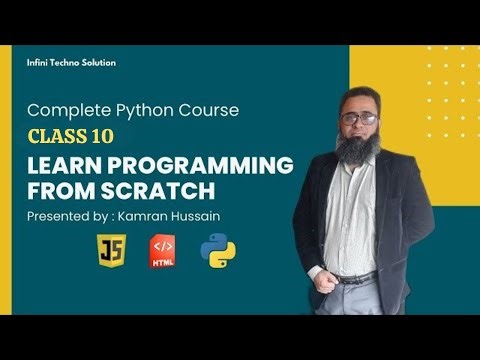 Infini Techno Solution

Complete Python Course

CLASS 10

LEARN PROGRAMMING FROM SCRATCH

Presented by : Kamran Hussain

JS

</>
HTML